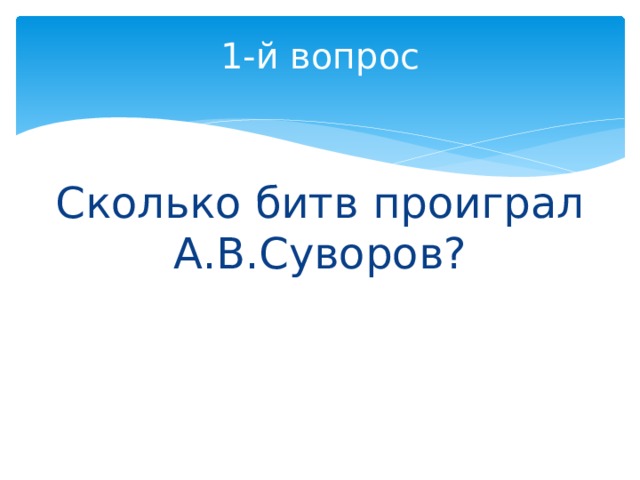 1-й вопрос

Сколько битв проиграл А.В.Суворов?